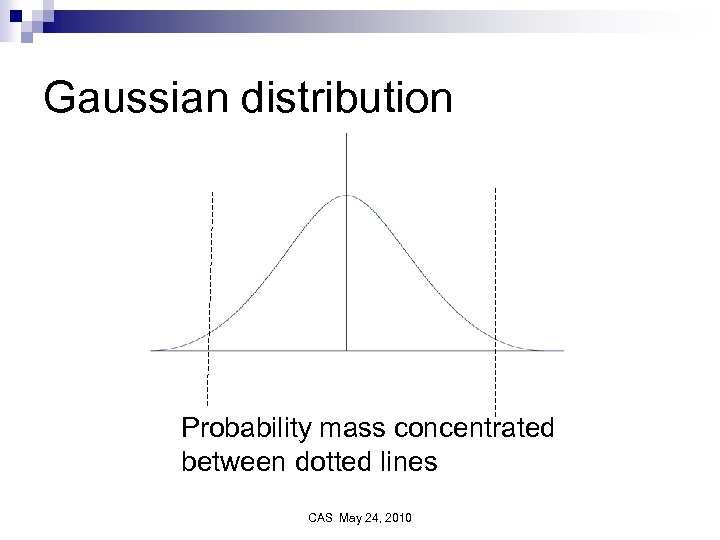 Gaussian distribution

Probability mass concentrated between dotted lines

CAS May 24, 2010